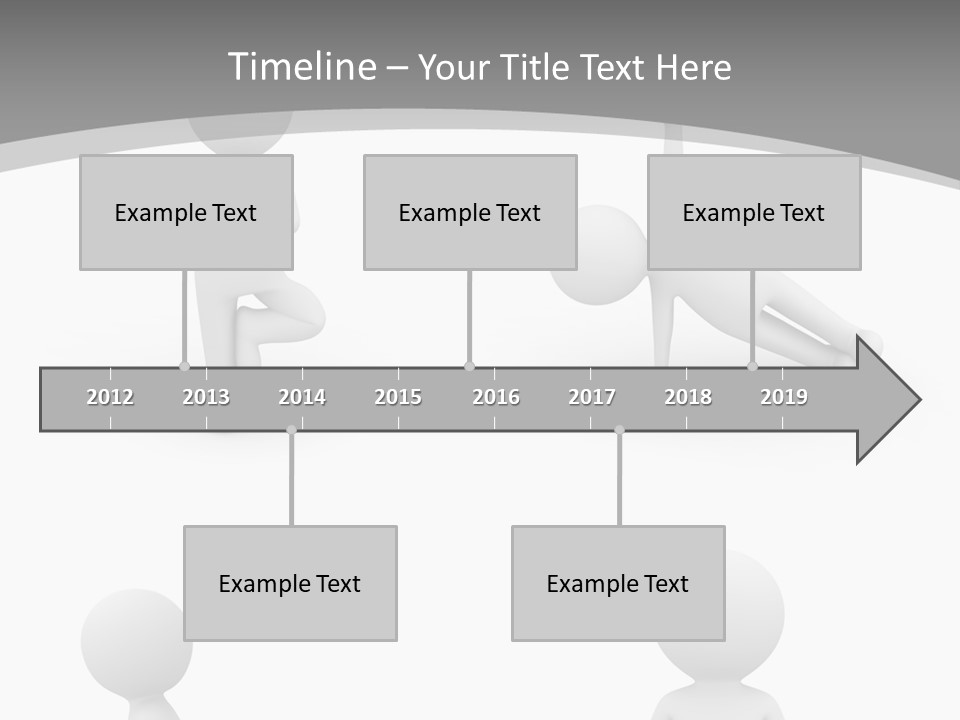 Timeline – Your Title Text Here

Example Text

Example Text

Example Text

2012 2013 2014 2015 2016 2017 2018 2019

Example Text

Example Text